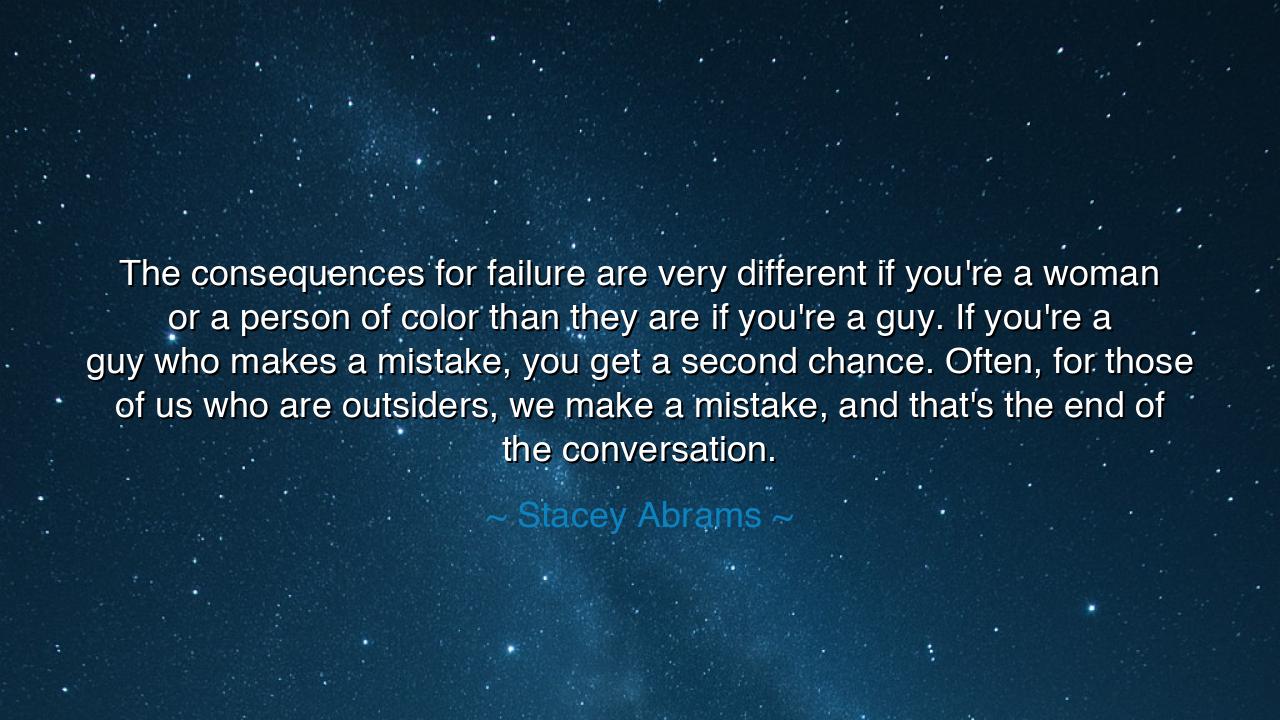 The consequences for failure are very different if you're a woman or a person of color than they are if you're a guy. If you're a guy who makes a mistake, you get a second chance. Often, for those of us who are outsiders, we make a mistake, and that's the end of the conversation.

~ Stacey Abrams ~